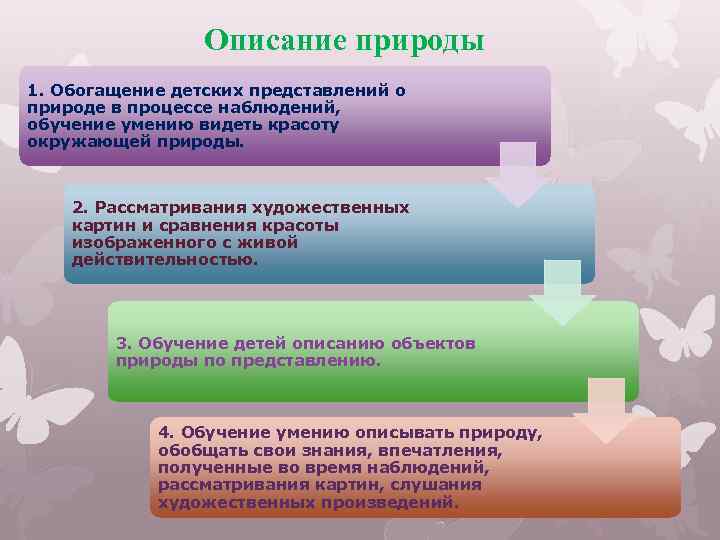 Описание природы

1. Обогащение детских представлений о природе в процессе наблюдений, обучение умению видеть красоту окружающей природы.

2. Рассматривания художественных картин и сравнения красоты изображенного с живой действительностью.

3. Обучение детей описанию объектов природы по представлению.

4. Обучение умению описывать природу, обобщать свои знания, впечатления, полученные во время наблюдений, рассматривания картин, слушания художественных произведений.